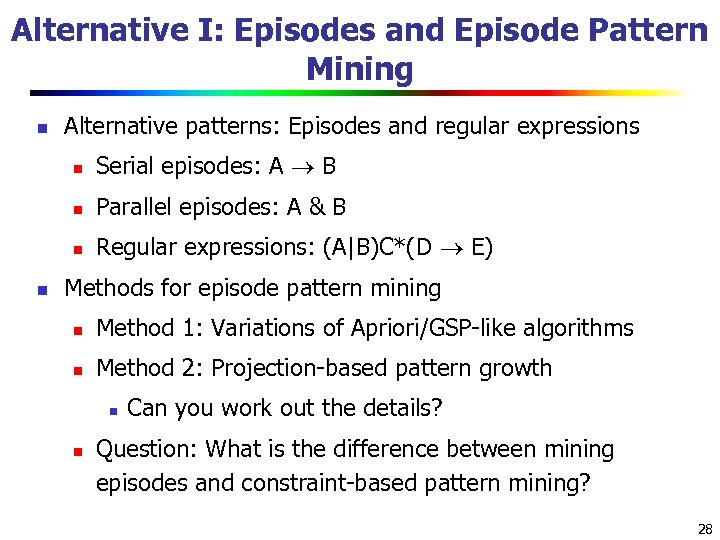 Alternative I: Episodes and Episode Pattern Mining

- Alternative patterns: Episodes and regular expressions
  - Serial episodes: A $\rightarrow$ B
  - Parallel episodes: A & B
  - Regular expressions: (A|B)C*(D $\rightarrow$ E)
- Methods for episode pattern mining
  - Method 1: Variations of Apriori/GSP-like algorithms
  - Method 2: Projection-based pattern growth
    - Can you work out the details?
  - Question: What is the difference between mining episodes and constraint-based pattern mining?

28